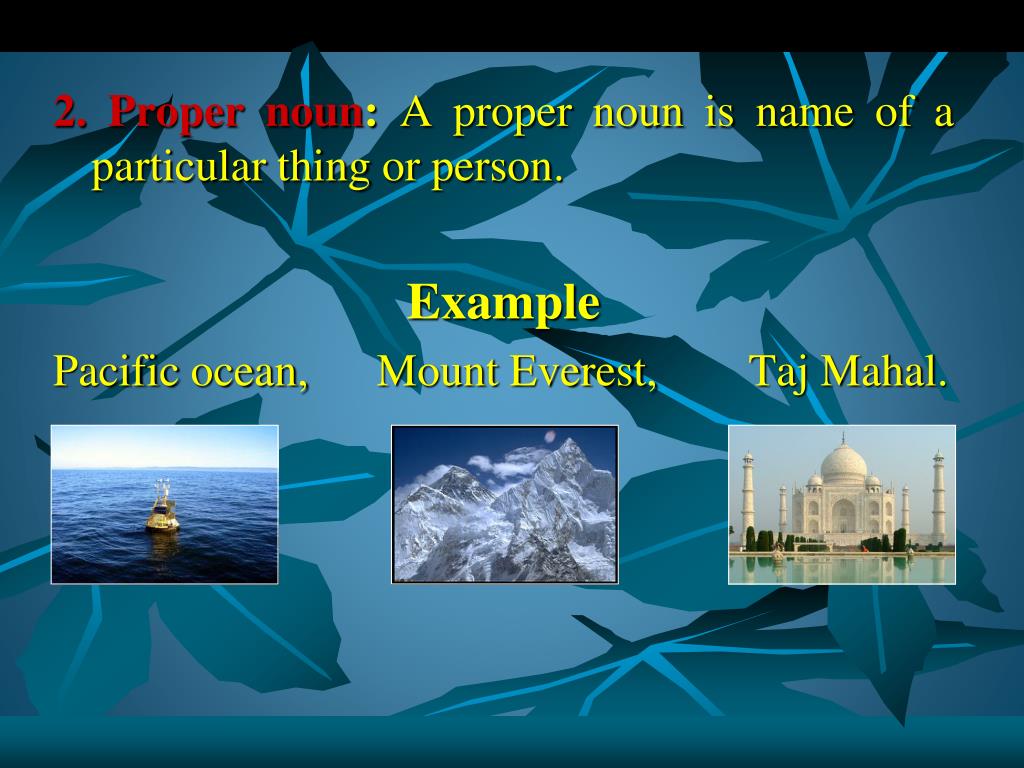 2. Proper noun: A proper noun is name of a particular thing or person.

Example

Pacific ocean, Mount Everest, Taj Mahal.